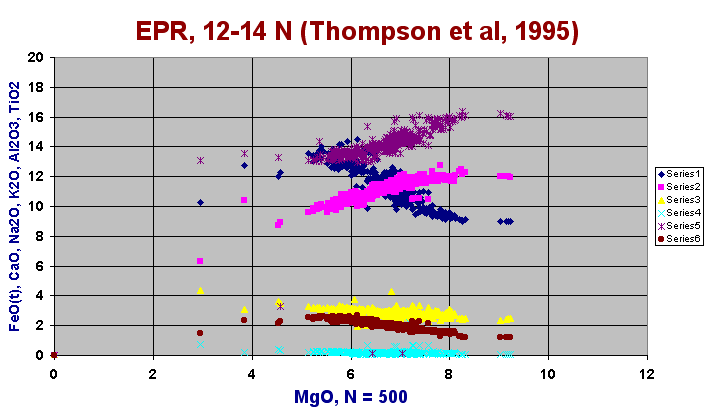 EPR, 12-14 N (Thompson et al, 1995)

FeO(t), CaO, Na2O, K2O, Al2O3, TiO2

20
18
16
14
12
10
8
6
4
2
0

0
2
4
6
8
10
12

MgO, N = 500

Series1
Series2
Series3
Series4
Series5
Series6